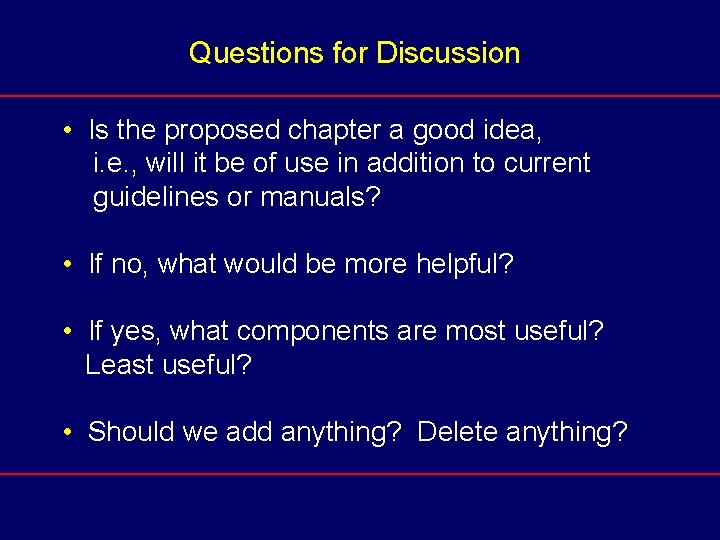 Questions for Discussion

• Is the proposed chapter a good idea, i.e., will it be of use in addition to current guidelines or manuals?

• If no, what would be more helpful?

• If yes, what components are most useful? Least useful?

• Should we add anything? Delete anything?